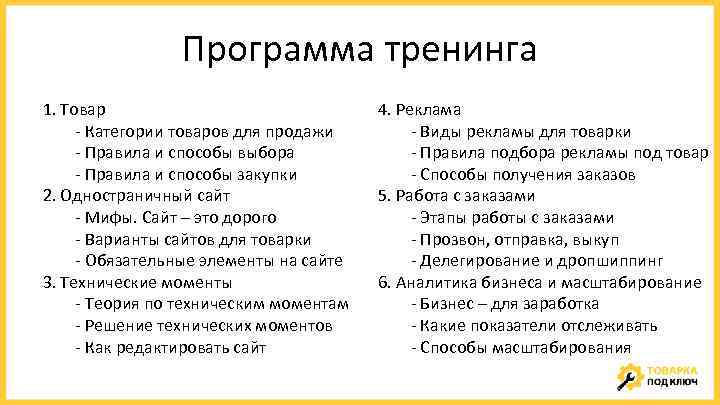 Программа тренинга

1. Товар
- Категории товаров для продажи
- Правила и способы выбора
- Правила и способы закупки
2. Одностраничный сайт
- Мифы. Сайт – это дорого
- Варианты сайтов для товарки
- Обязательные элементы на сайте
3. Технические моменты
- Теория по техническим моментам
- Решение технических моментов
- Как редактировать сайт

4. Реклама
- Виды рекламы для товарки
- Правила подбора рекламы под товар
- Способы получения заказов
5. Работа с заказами
- Этапы работы с заказами
- Прозвон, отправка, выкуп
- Делегирование и дропшиппинг
6. Аналитика бизнеса и масштабирование
- Бизнес – для заработка
- Какие показатели отслеживать
- Способы масштабирования

ТОВАРКА ПОД КЛЮЧ